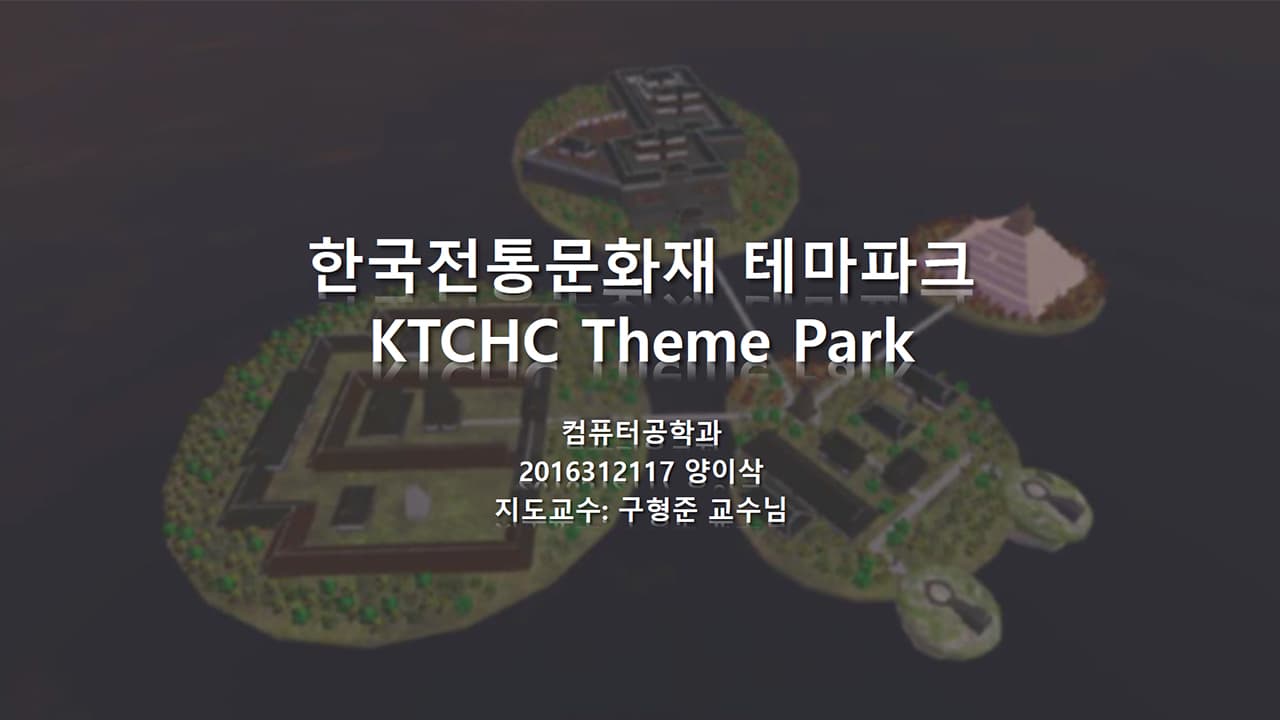 한국전통문화재 테마파크
KTCHC Theme Park

컴퓨터공학과
2016312117 양이삭
지도교수: 구형준 교수님